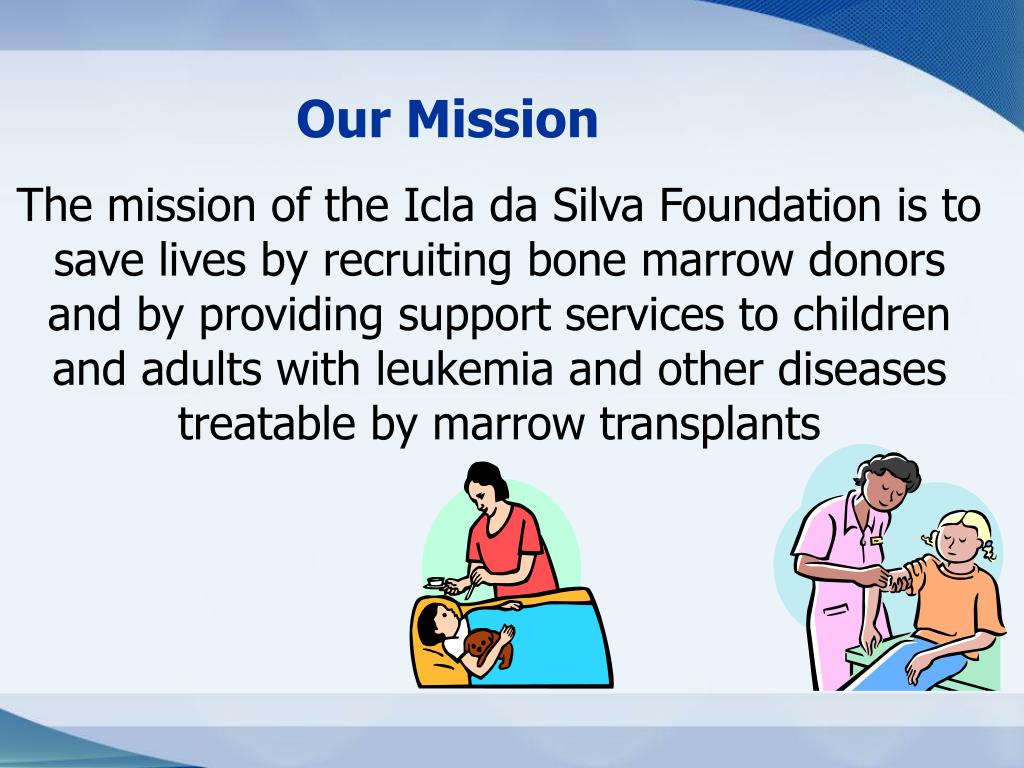 Our Mission

The mission of the Icla da Silva Foundation is to save lives by recruiting bone marrow donors and by providing support services to children and adults with leukemia and other diseases treatable by marrow transplants